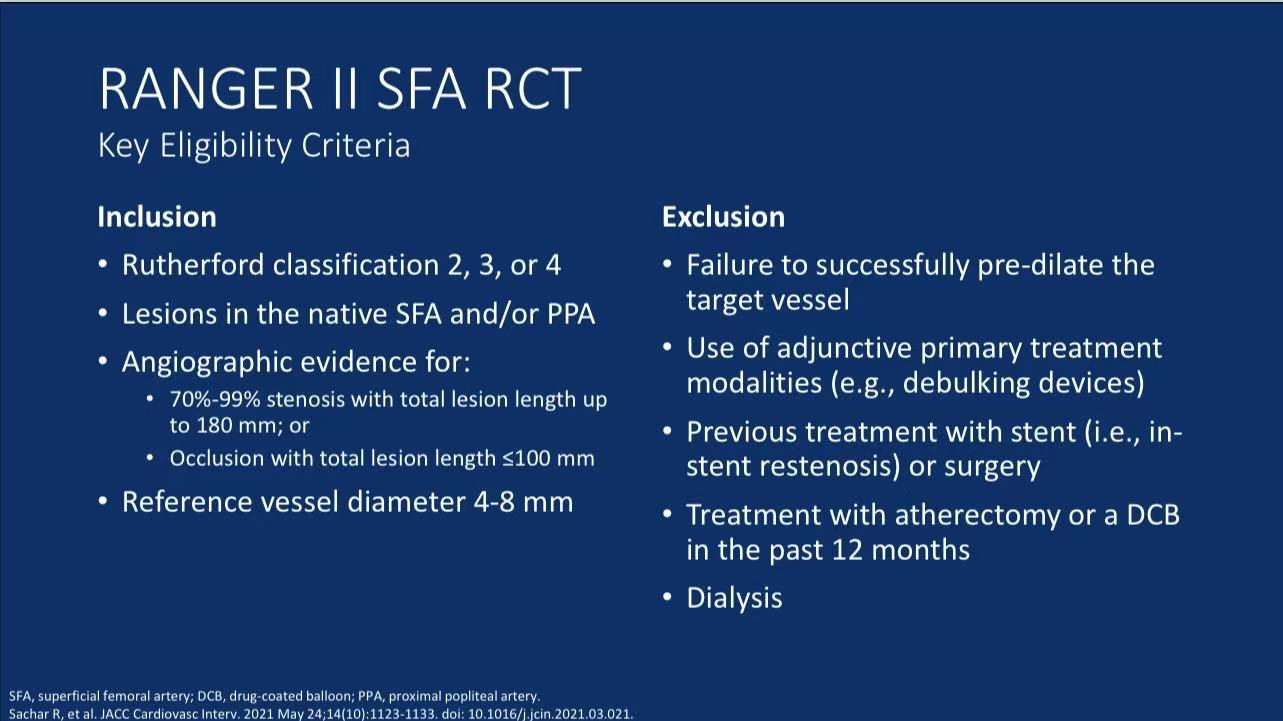 RANGER II SFA RCT
Key Eligibility Criteria

Inclusion
• Rutherford classification 2, 3, or 4
• Lesions in the native SFA and/or PPA
• Angiographic evidence for:
 • 70%-99% stenosis with total lesion length up to 180 mm; or
 • Occlusion with total lesion length ≤100 mm
• Reference vessel diameter 4-8 mm

Exclusion
• Failure to successfully pre-dilate the target vessel
• Use of adjunctive primary treatment modalities (e.g., debulking devices)
• Previous treatment with stent (i.e., in-stent restenosis) or surgery
• Treatment with atherectomy or a DCB in the past 12 months
• Dialysis

SFA, superficial femoral artery; DCB, drug-coated balloon; PPA, proximal popliteal artery.
Sachar R, et al. JACC Cardiovasc Interv. 2021 May 24;14(10):1123-1133. doi: 10.1016/j.jcin.2021.03.021.